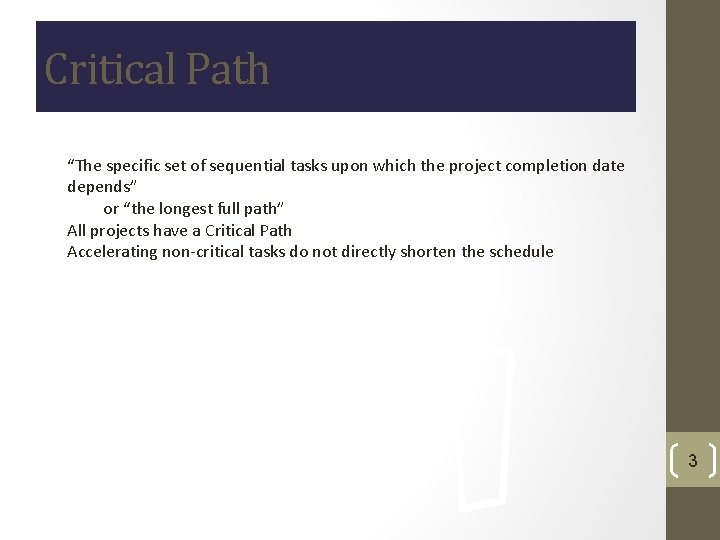 Critical Path

“The specific set of sequential tasks upon which the project completion date depends”

or “the longest full path”

All projects have a Critical Path

Accelerating non-critical tasks do not directly shorten the schedule

3